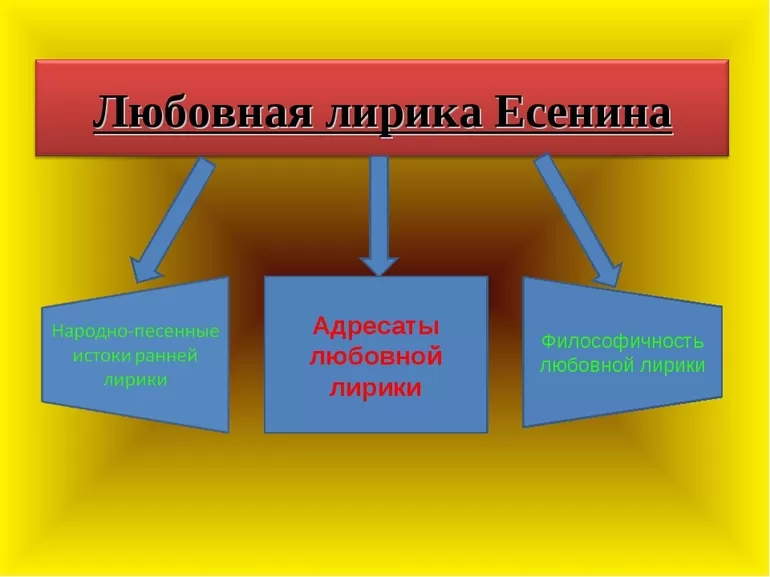 Любовная лирика Есенина

Народно-песенные истоки ранней лирики

Адресаты любовной лирики

Философичность любовной лирики